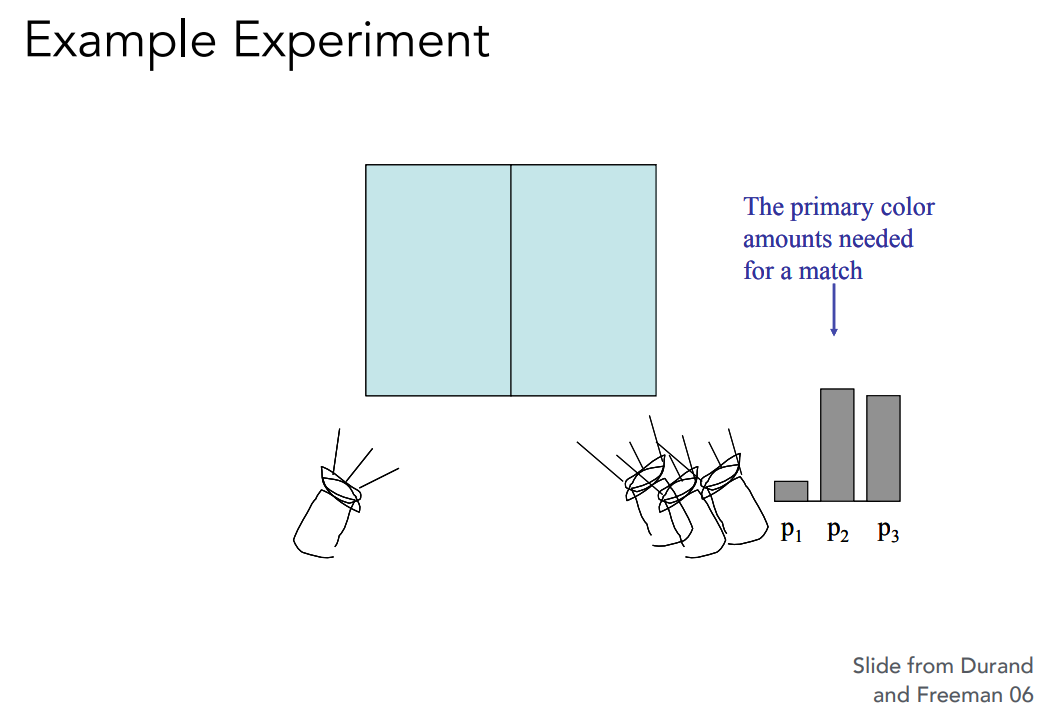 Example Experiment

The primary color amounts needed for a match

$p_1$ $p_2$ $p_3$

Slide from Durand and Freeman 06